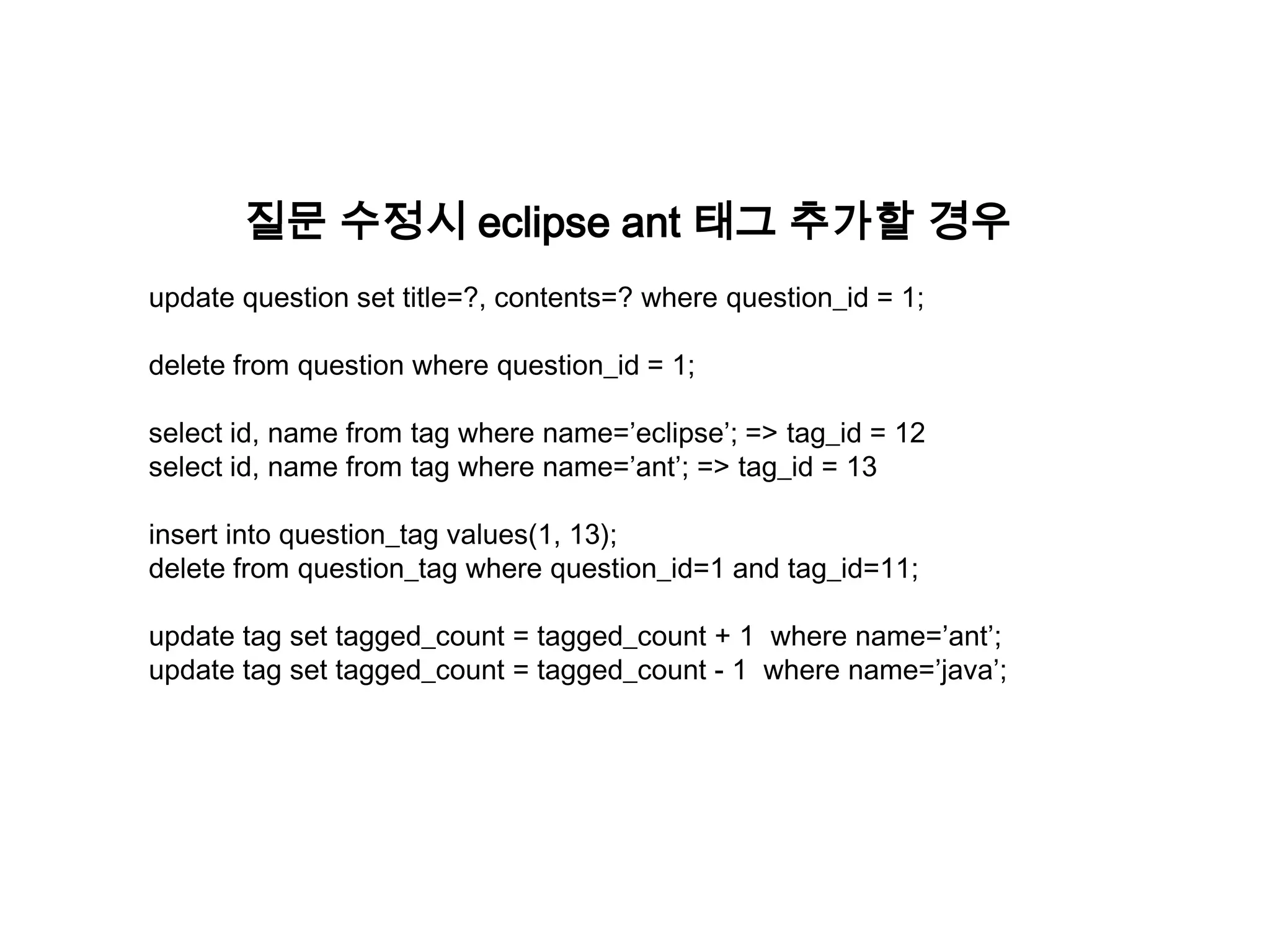 질문 수정시 eclipse ant 태그 추가할 경우

update question set title=?, contents=? where question_id = 1;

delete from question where question_id = 1;

select id, name from tag where name=’eclipse’; => tag_id = 12
select id, name from tag where name=’ant’; => tag_id = 13

insert into question_tag values(1, 13);
delete from question_tag where question_id=1 and tag_id=11;

update tag set tagged_count = tagged_count + 1 where name=’ant’;
update tag set tagged_count = tagged_count - 1 where name=’java’;